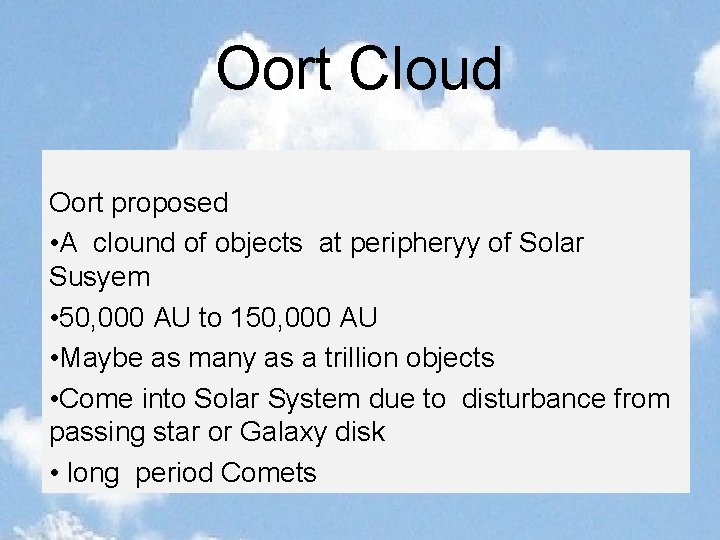 Oort Cloud

Oort proposed

•A clound of objects at peripheryy of Solar Susyem

•50,000 AU to 150,000 AU

•Maybe as many as a trillion objects

•Come into Solar System due to disturbance from passing star or Galaxy disk

• long period Comets